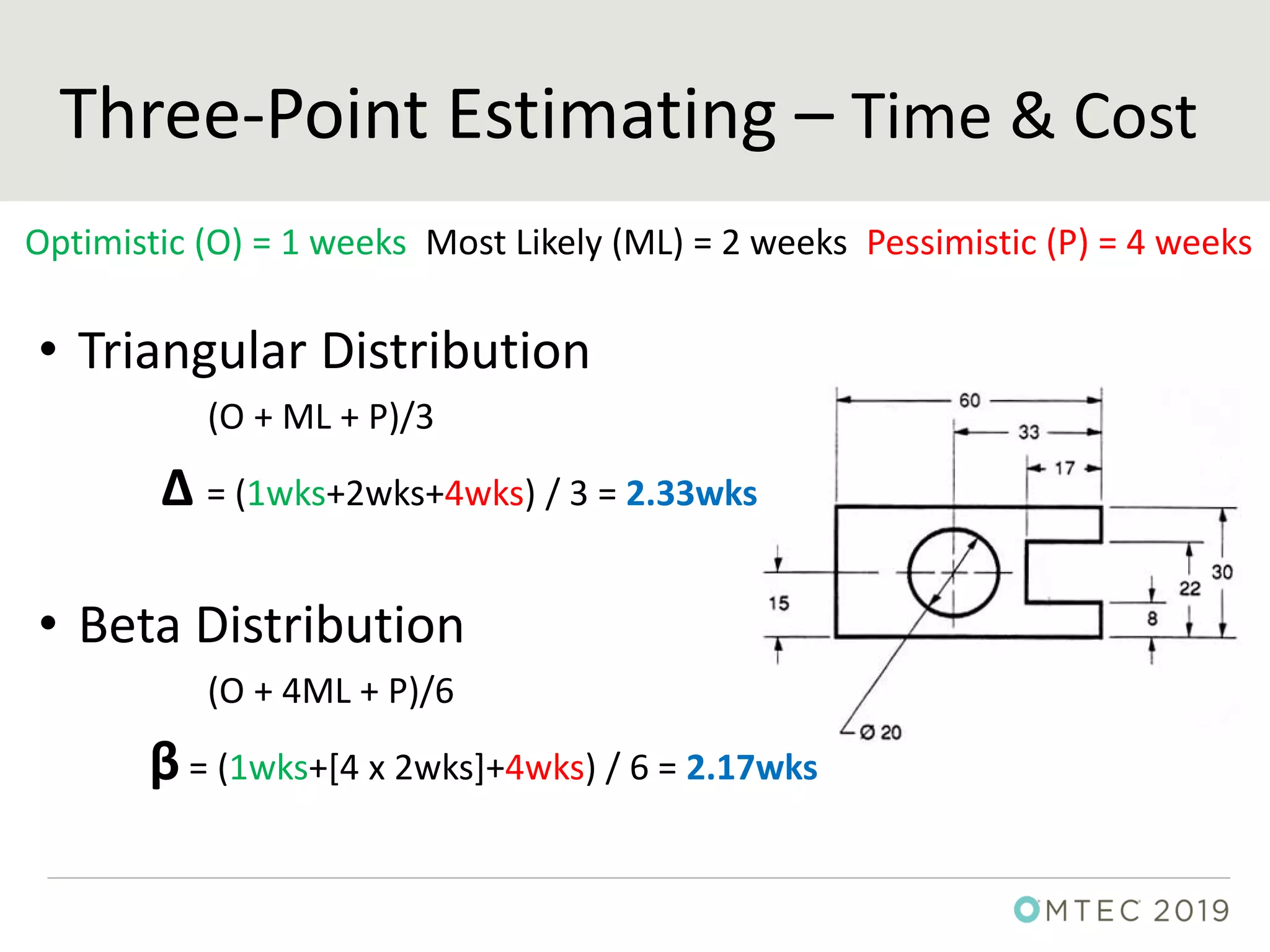 Three-Point Estimating – Time & Cost

Optimistic (O) = 1 weeks Most Likely (ML) = 2 weeks Pessimistic (P) = 4 weeks

• Triangular Distribution

(O + ML + P)/3

Δ = (1wks+2wks+4wks) / 3 = 2.33wks

• Beta Distribution

(O + 4ML + P)/6

β = (1wks+[4 x 2wks]+4wks) / 6 = 2.17wks

60
33
17
15
30
22
8
Ø 20

OMTEC 2019